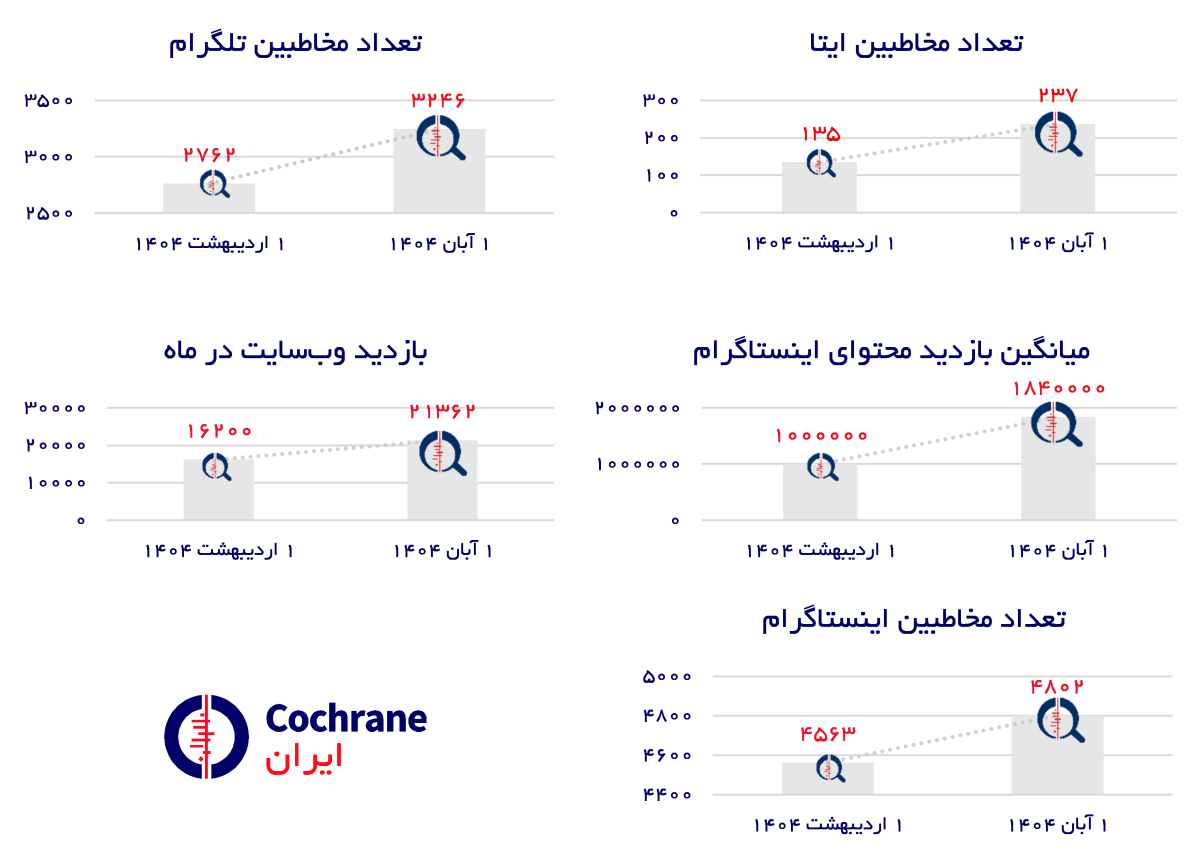 تعداد مخاطبین ایتا

۳۰۰
۲۰۰
۱۰۰
۰

۱۳۵
۲۳۷

۱ اردیبهشت ۱۴۰۴
۱ آبان ۱۴۰۴

تعداد مخاطبین تلگرام

۳۵۰۰
۳۰۰۰
۲۵۰۰

۲۷۶۲
۳۲۴۶

۱ اردیبهشت ۱۴۰۴
۱ آبان ۱۴۰۴

میانگین بازدید محتوای اینستاگرام

۲۰۰۰۰۰۰
۱۰۰۰۰۰۰
۰

۱۰۰۰۰۰۰
۱۸۴۰۰۰۰

۱ اردیبهشت ۱۴۰۴
۱ آبان ۱۴۰۴

بازدید وب‌سایت در ماه

۳۰۰۰۰
۲۰۰۰۰
۱۰۰۰۰
۰

۱۶۲۰۰
۲۱۳۶۲

۱ اردیبهشت ۱۴۰۴
۱ آبان ۱۴۰۴

تعداد مخاطبین اینستاگرام

۵۰۰۰
۴۸۰۰
۴۶۰۰
۴۴۰۰

۴۵۶۳
۴۸۰۲

۱ اردیبهشت ۱۴۰۴
۱ آبان ۱۴۰۴

Cochrane
ایران